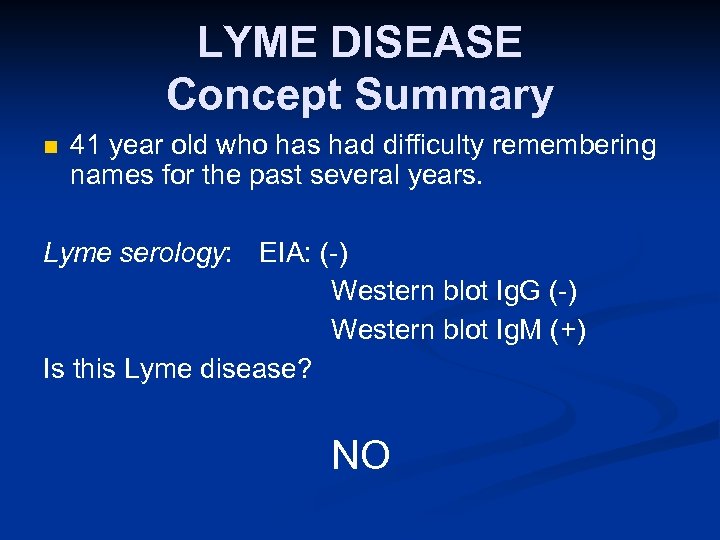 LYME DISEASE
Concept Summary

41 year old who has had difficulty remembering names for the past several years.

Lyme serology: EIA: (-)
Western blot IgG (-)
Western blot IgM (+)

Is this Lyme disease?

NO